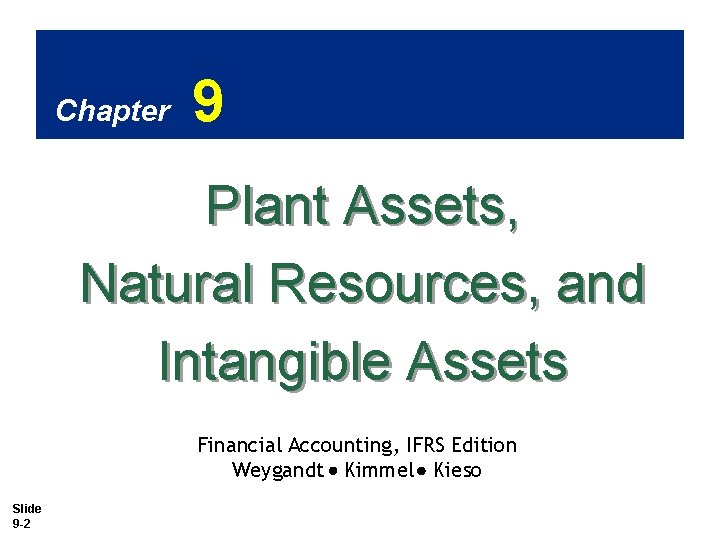 Chapter 9

Plant Assets,
Natural Resources, and
Intangible Assets

Financial Accounting, IFRS Edition
Weygandt • Kimmel • Kieso

Slide
9-2